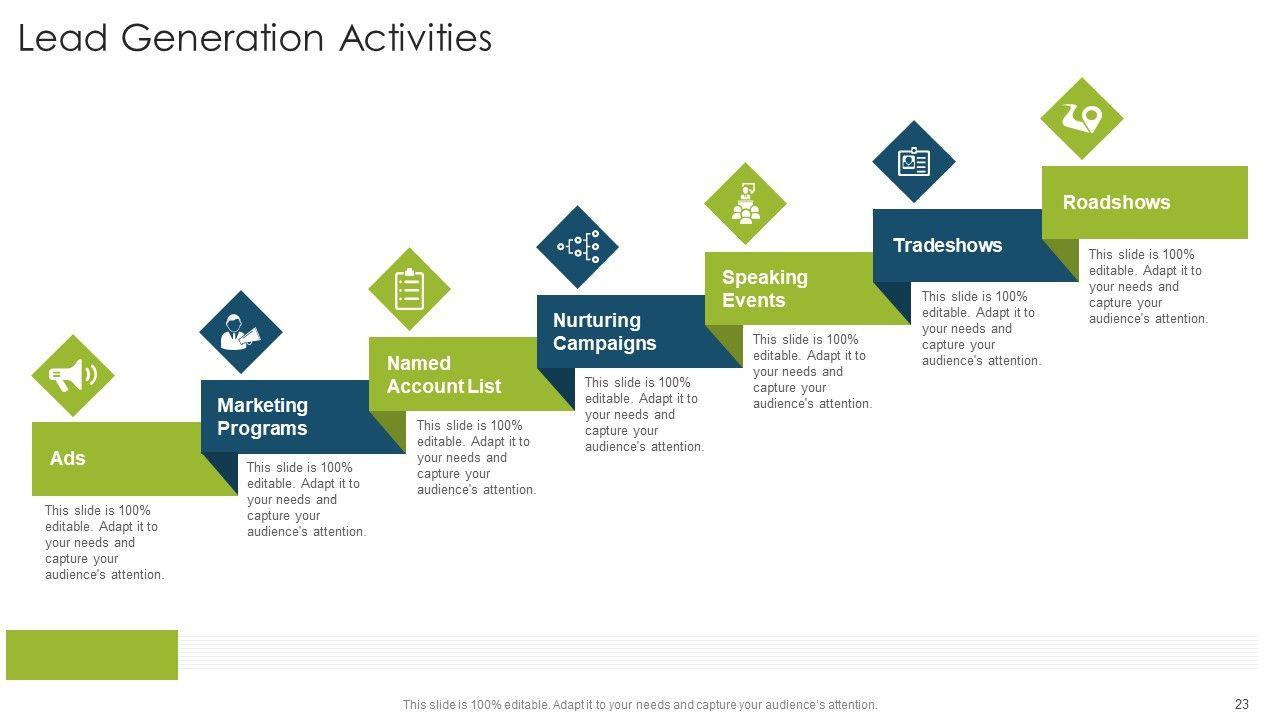 Lead Generation Activities

Ads

This slide is 100% editable. Adapt it to your needs and capture your audience's attention.

Marketing Programs

This slide is 100% editable. Adapt it to your needs and capture your audience's attention.

Named Account List

This slide is 100% editable. Adapt it to your needs and capture your audience's attention.

Nurturing Campaigns

This slide is 100% editable. Adapt it to your needs and capture your audience's attention.

Speaking Events

This slide is 100% editable. Adapt it to your needs and capture your audience's attention.

Tradeshows

This slide is 100% editable. Adapt it to your needs and capture your audience's attention.

Roadshows

This slide is 100% editable. Adapt it to your needs and capture your audience's attention.

This slide is 100% editable. Adapt it to your needs and capture your audience's attention.

23